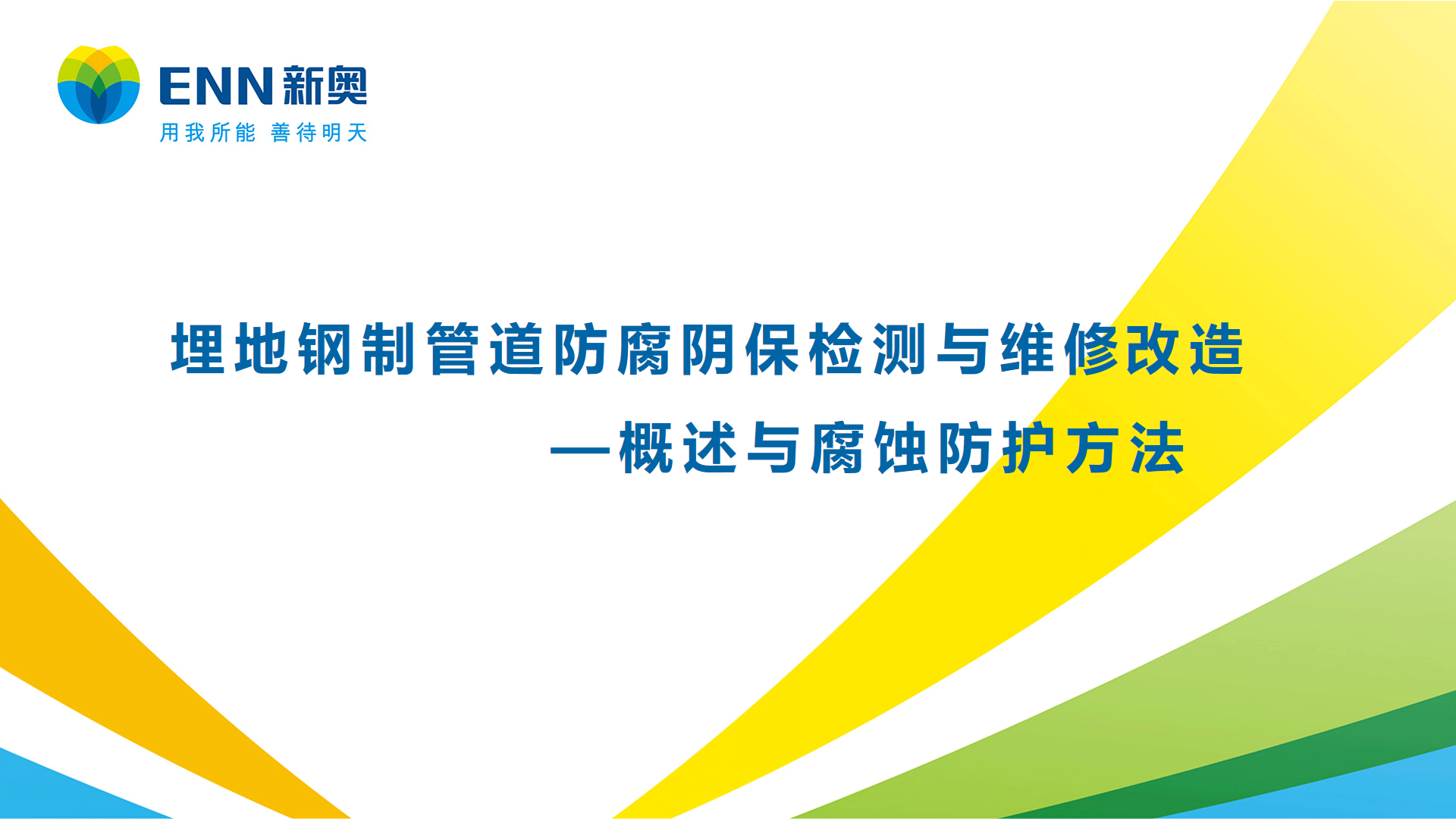 ENN 新奥
用我所能 善待明天

埋地钢制管道防腐阴保检测与维修改造

—概述与腐蚀防护方法